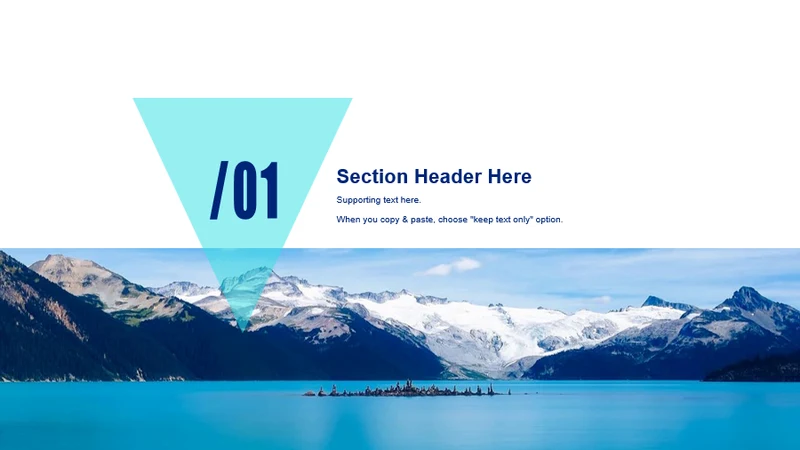 /01

Section Header Here

Supporting text here.

When you copy & paste, choose "keep text only" option.